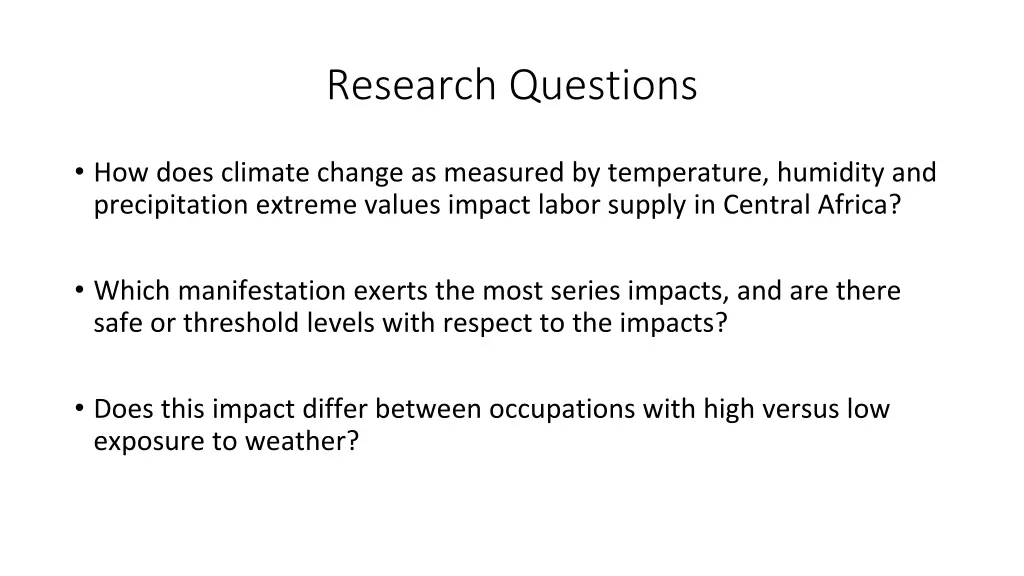 Research Questions

• How does climate change as measured by temperature, humidity and precipitation extreme values impact labor supply in Central Africa?

• Which manifestation exerts the most series impacts, and are there safe or threshold levels with respect to the impacts?

• Does this impact differ between occupations with high versus low exposure to weather?